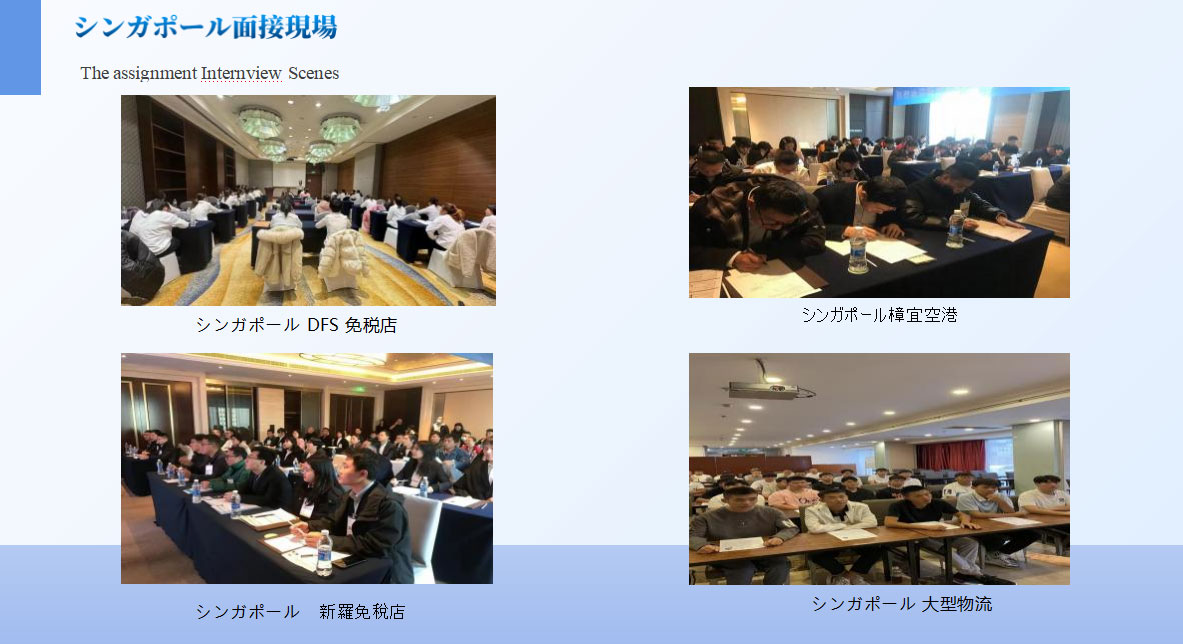 シンガポール面接現場

The assignment Internview Scenes

シンガポール DFS 免税店

シンガポール樟宜空港

シンガポール　新羅免税店

シンガポール 大型物流